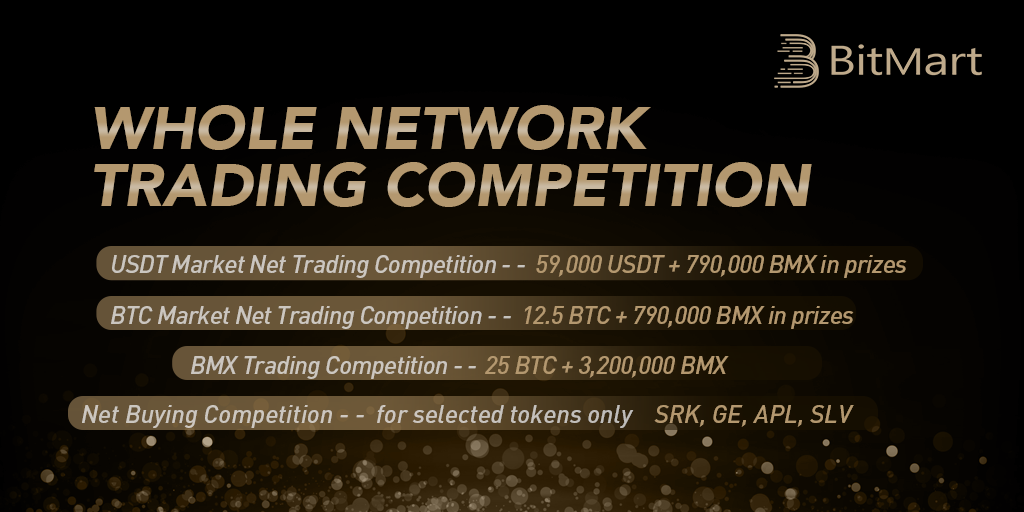 BitMart

WHOLE NETWORK TRADING COMPETITION

USDT Market Net Trading Competition - - 59,000 USDT + 790,000 BMX in prizes

BTC Market Net Trading Competition - - 12.5 BTC + 790,000 BMX in prizes

BMX Trading Competition - - 25 BTC + 3,200,000 BMX

Net Buying Competition - - for selected tokens only SRK, GE, APL, SLV